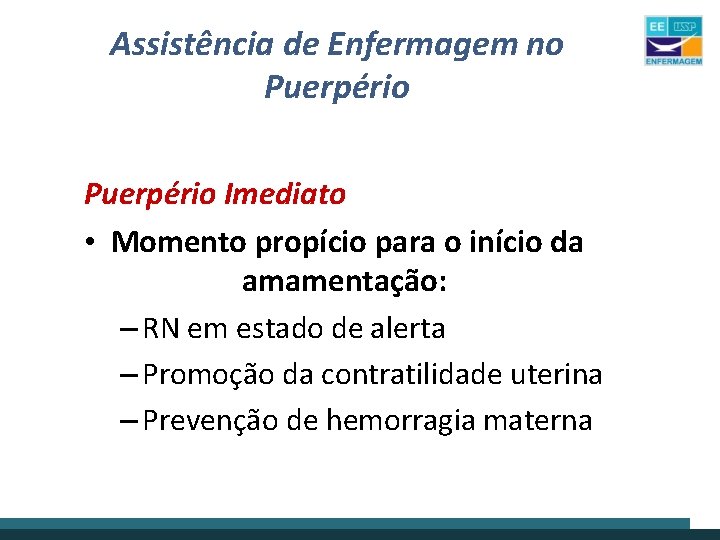 Assistência de Enfermagem no Puerpério

EE USP ENFERMAGEM

Puerpério Imediato

• Momento propício para o início da amamentação:

– RN em estado de alerta

– Promoção da contratilidade uterina

– Prevenção de hemorragia materna